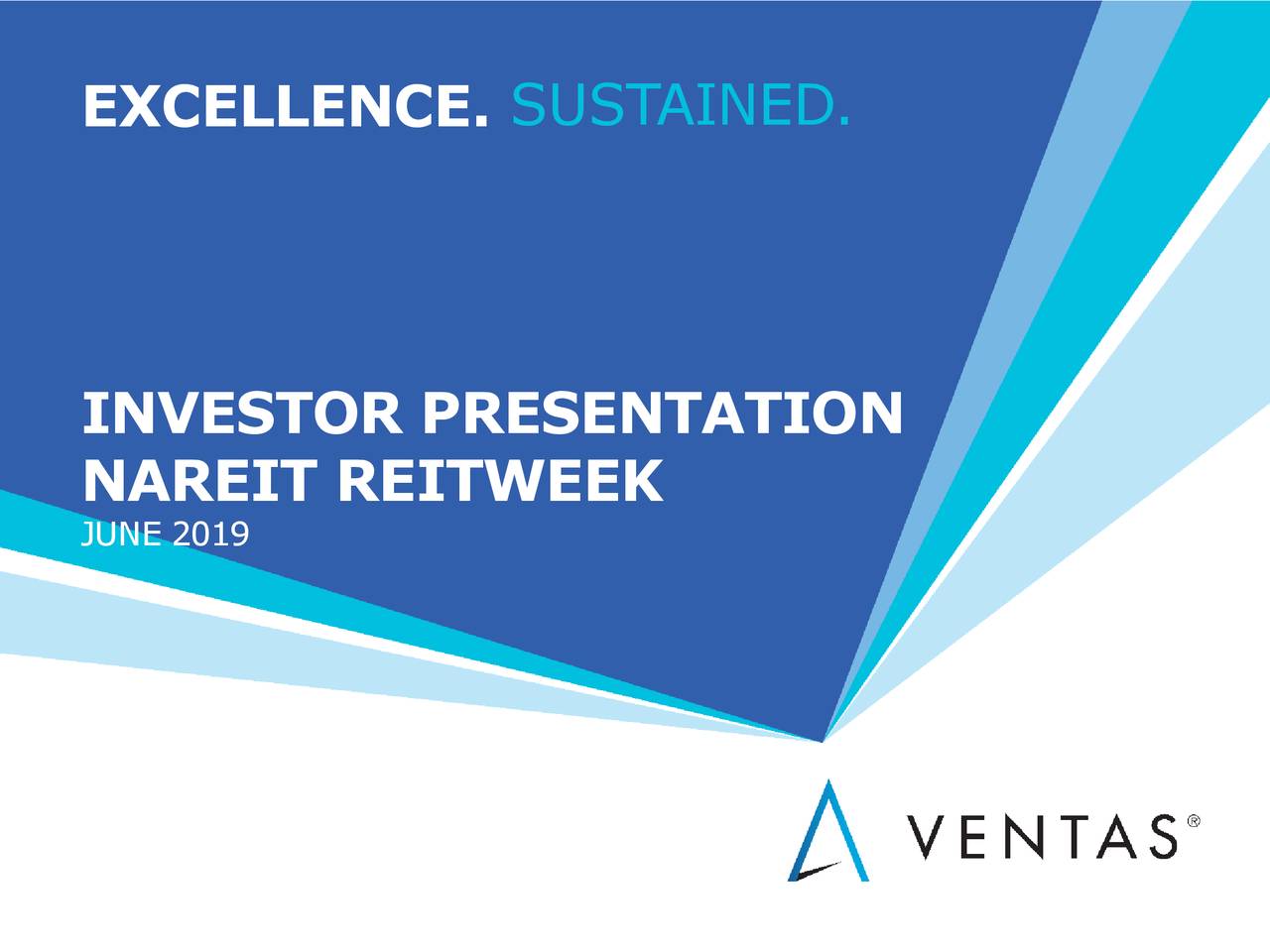 EXCELLENCE. SUSTAINED.

INVESTOR PRESENTATION
NAREIT REITWEEK
JUNE 2019

VENTAS®